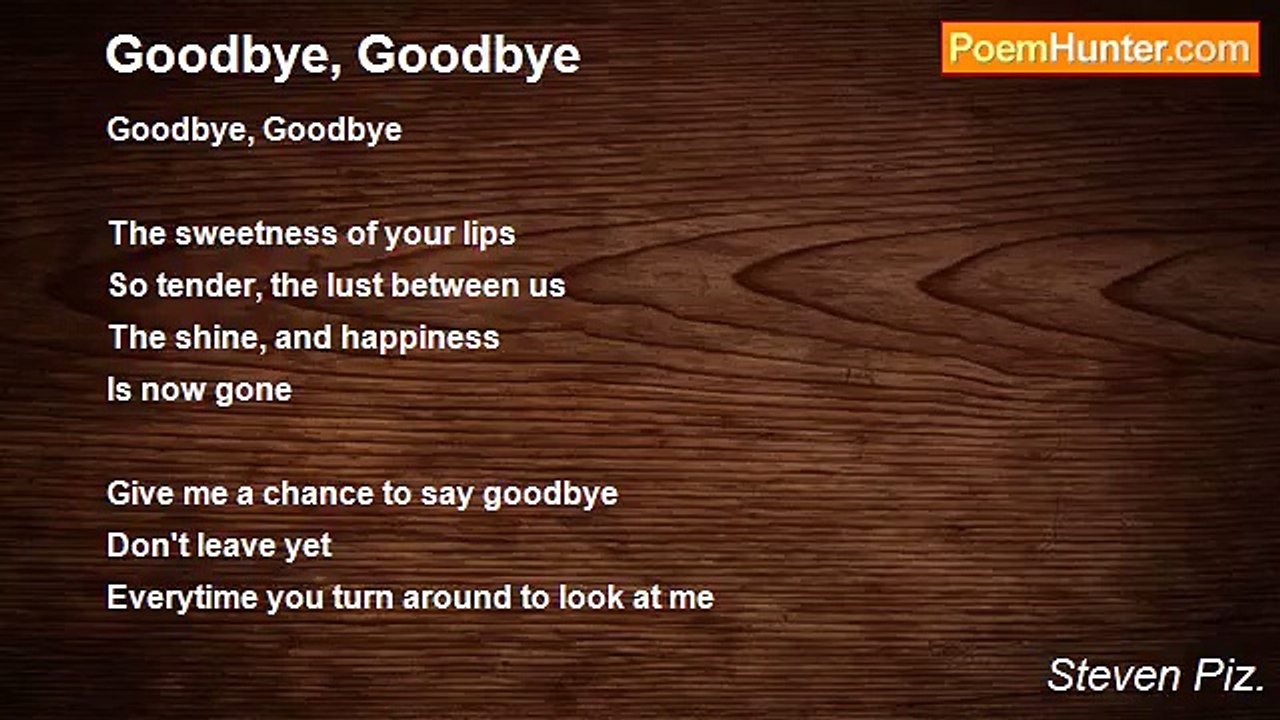 Goodbye, Goodbye

PoemHunter.com

Goodbye, Goodbye

The sweetness of your lips
So tender, the lust between us
The shine, and happiness
Is now gone

Give me a chance to say goodbye
Don't leave yet
Everytime you turn around to look at me

Steven Piz.